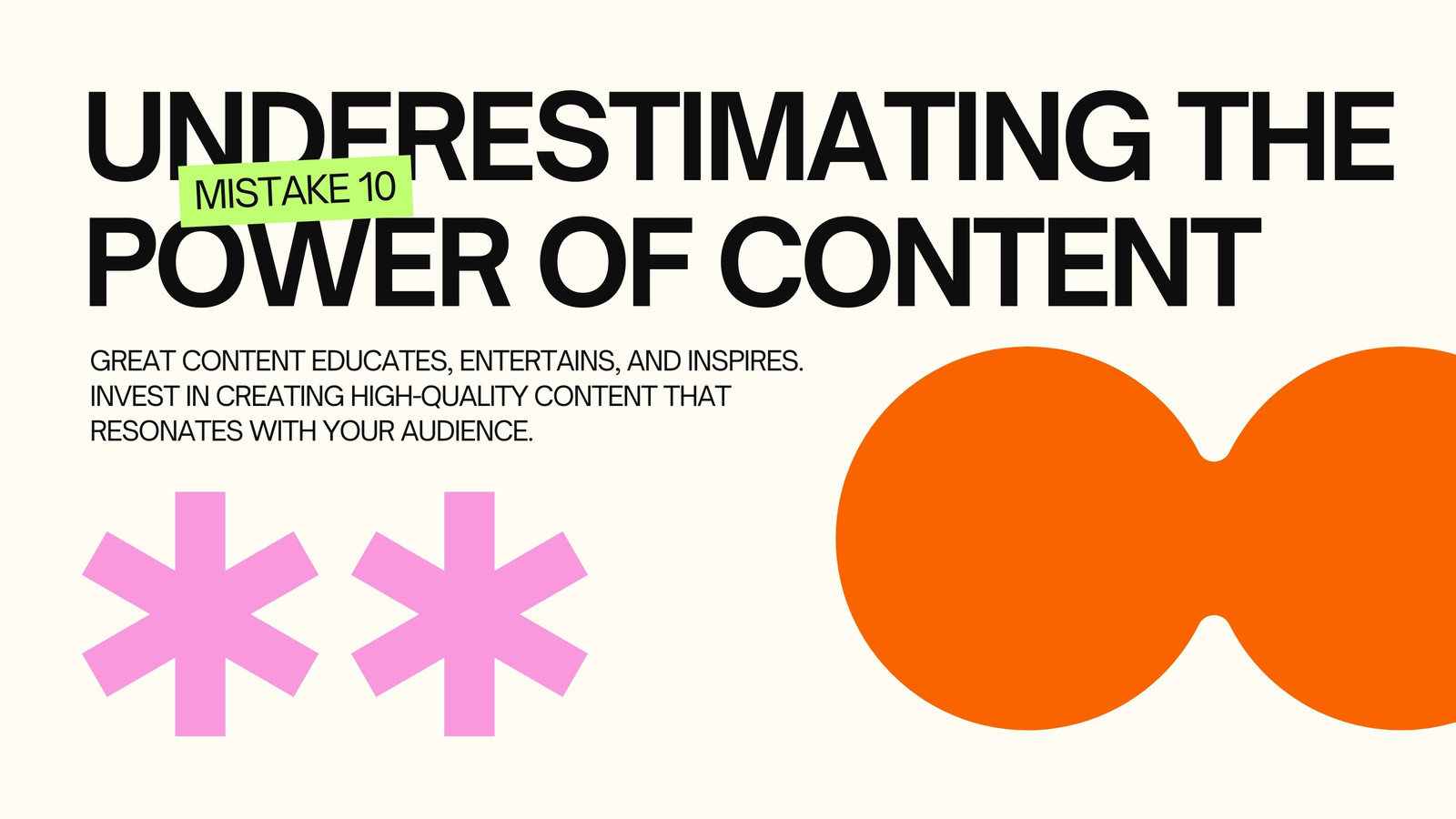 UNDERESTIMATING THE POWER OF CONTENT

MISTAKE 10

GREAT CONTENT EDUCATES, ENTERTAINS, AND INSPIRES. INVEST IN CREATING HIGH-QUALITY CONTENT THAT RESONATES WITH YOUR AUDIENCE.